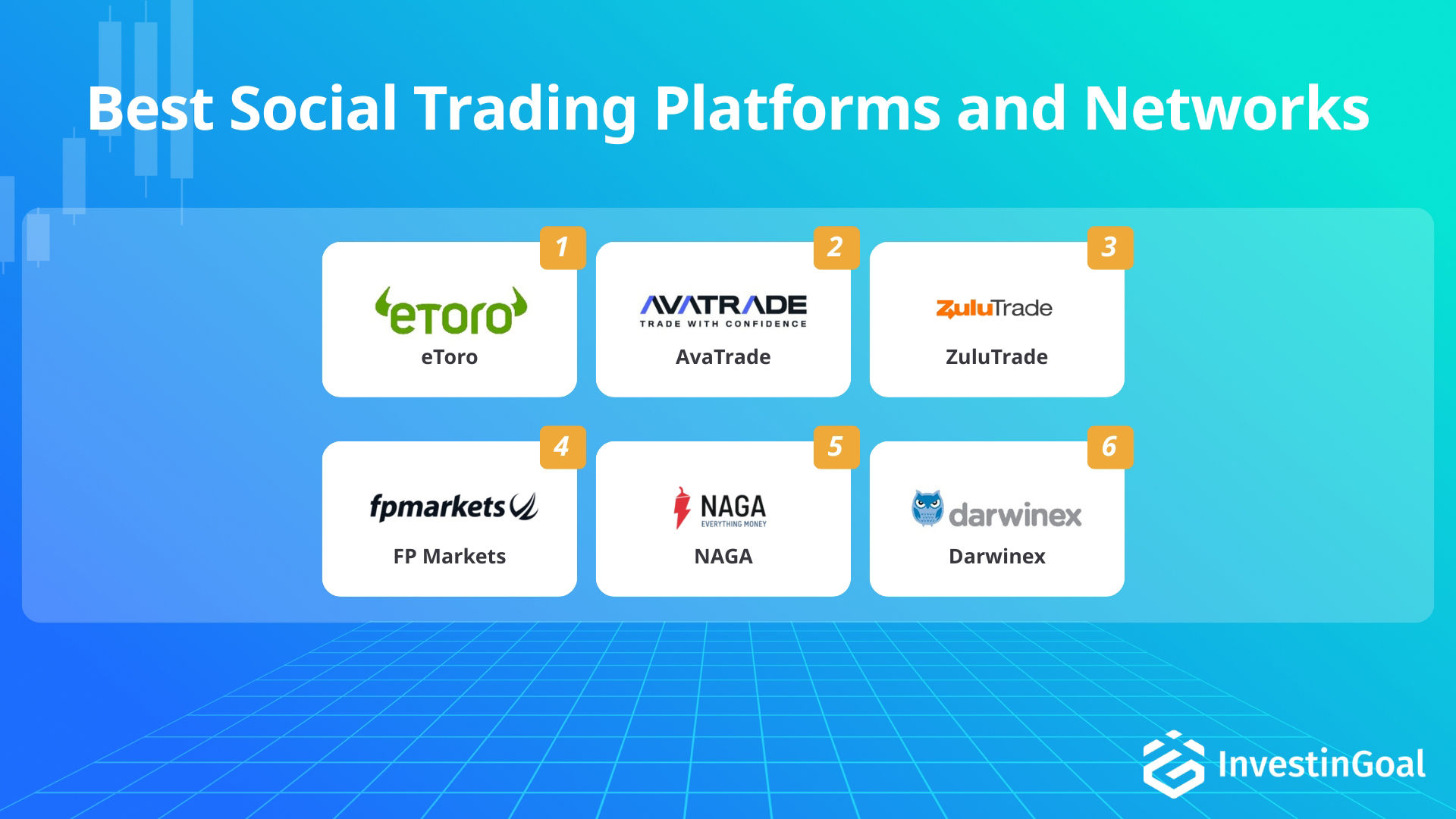 Best Social Trading Platforms and Networks

1
eToro
eToro

2
AVATRADE
TRADE WITH CONFIDENCE
AvaTrade

3
ZuluTrade
ZuluTrade

4
fpmarkets
FP Markets

5
NAGA
EVERYTHING MONEY
NAGA

6
darwinex
Darwinex

InvestinGoal